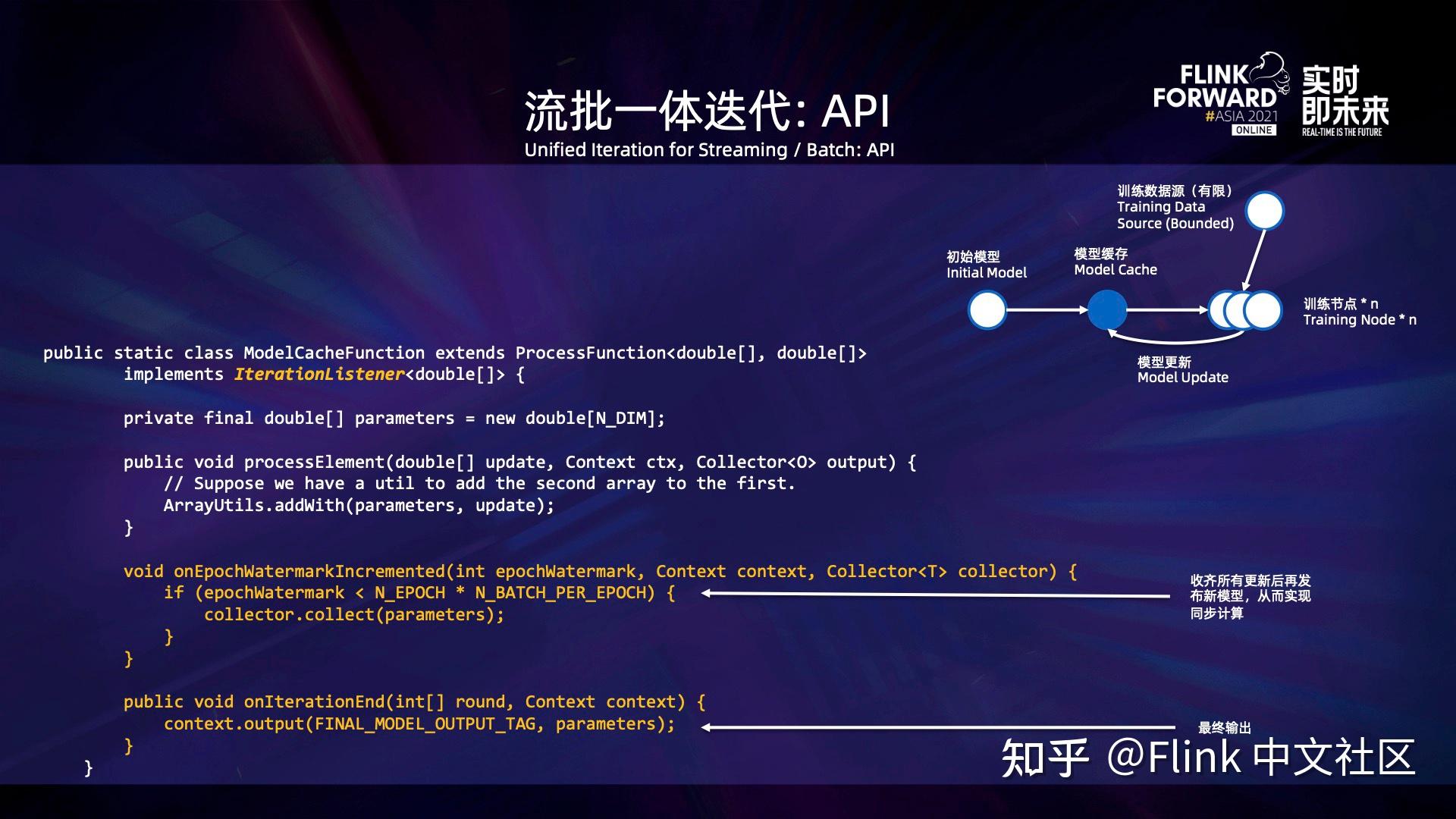 流批一体迭代: API
Unified Iteration for Streaming / Batch: API

FLINK FORWARD #ASIA 2021 ONLINE
实时即未来
REAL-TIME IS THE FUTURE

训练数据源（有限）
Training Data Source (Bounded)

初始模型
Initial Model

模型缓存
Model Cache

训练节点 * n
Training Node * n

模型更新
Model Update

public static class ModelCacheFunction extends ProcessFunction<double[], double[]>
        implements IterationListener<double[]> {

        private final double[] parameters = new double[N_DIM];

        public void processElement(double[] update, Context ctx, Collector<O> output) {
            // Suppose we have a util to add the second array to the first.
            ArrayUtils.addWith(parameters, update);
        }

        void onEpochWatermarkIncremented(int epochWatermark, Context context, Collector<T> collector) {
            if (epochWatermark < N_EPOCH * N_BATCH_PER_EPOCH) {
                collector.collect(parameters);
            }
        }

        public void onIterationEnd(int[] round, Context context) {
            context.output(FINAL_MODEL_OUTPUT_TAG, parameters);
        }
    }

收齐所有更新后再发布新模型，从而实现同步计算

最终输出

知乎 @Flink 中文社区